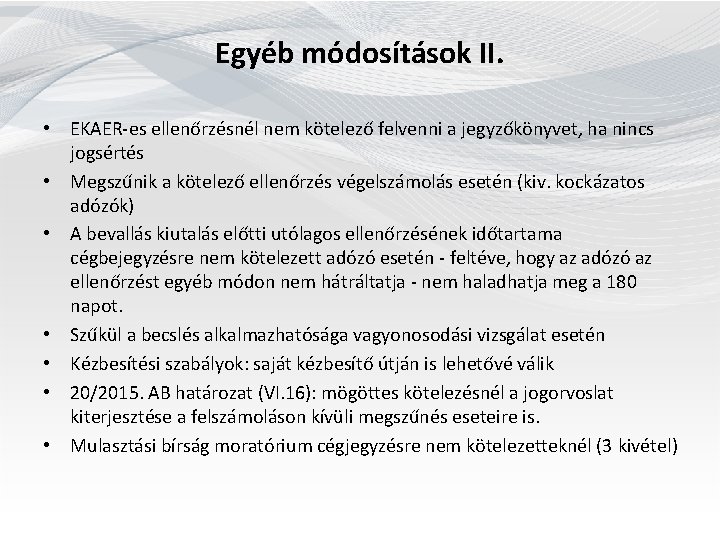 Egyéb módosítások II.

• EKAER-es ellenőrzésnél nem kötelező felvenni a jegyzőkönyvet, ha nincs jogsértés
• Megszűnik a kötelező ellenőrzés végelszámolás esetén (kiv. kockázatos adózók)
• A bevallás kiutalás előtti utólagos ellenőrzésének időtartama cégbejegyzésre nem kötelezett adózó esetén - feltéve, hogy az adózó az ellenőrzést egyéb módon nem hátráltatja - nem haladhatja meg a 180 napot.
• Szűkül a becslés alkalmazhatósága vagyonosodási vizsgálat esetén
• Kézbesítési szabályok: saját kézbesítő útján is lehetővé válik
• 20/2015. AB határozat (VI.16): mögöttes kötelezésnél a jogorvoslat kiterjesztése a felszámoláson kívüli megszűnés eseteire is.
• Mulasztási bírság moratórium cégjegyzésre nem kötelezetteknél (3 kivétel)